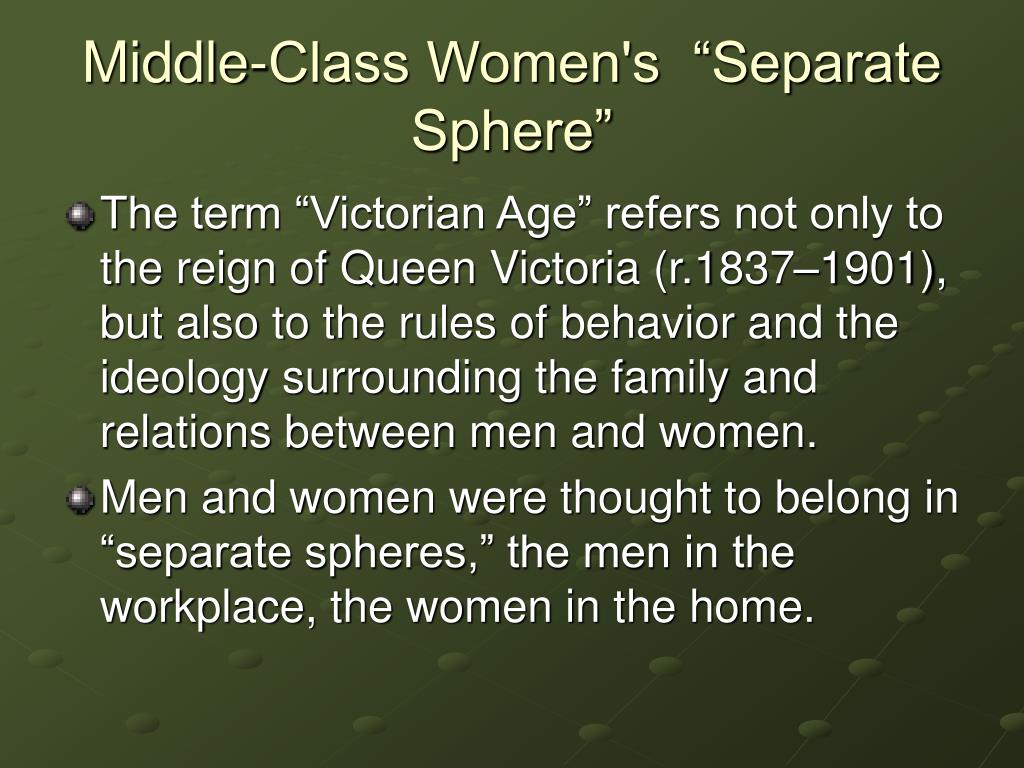 Middle-Class Women's “Separate Sphere”

The term “Victorian Age” refers not only to the reign of Queen Victoria (r.1837–1901), but also to the rules of behavior and the ideology surrounding the family and relations between men and women.

Men and women were thought to belong in “separate spheres,” the men in the workplace, the women in the home.